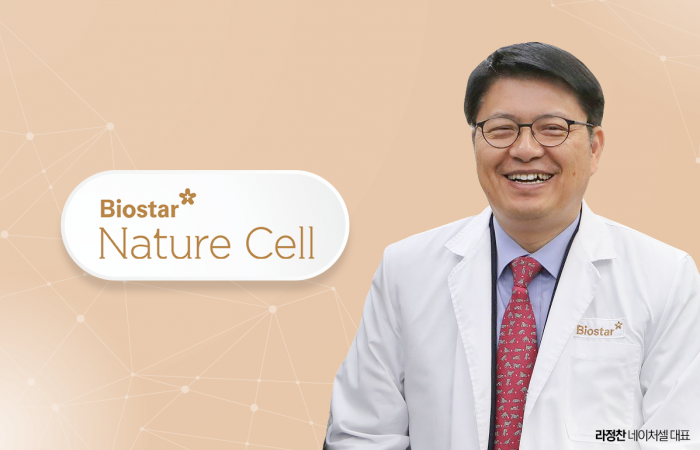 Biostar
Nature Cell

Biostar

라정찬 네이처셀 대표